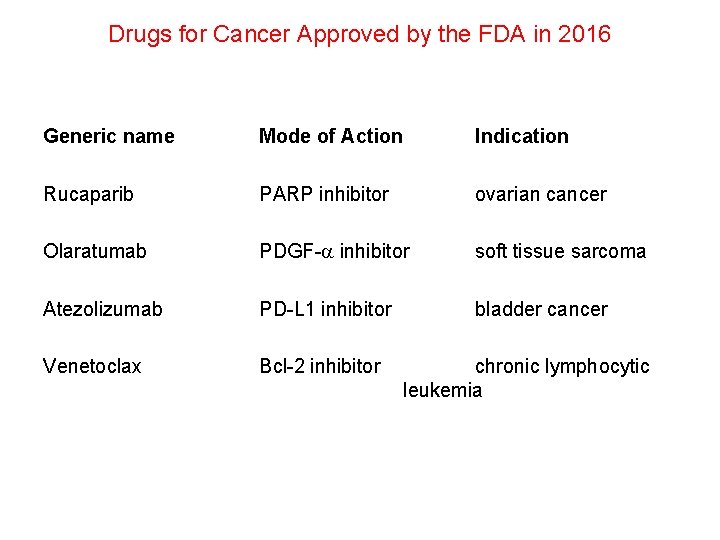 Drugs for Cancer Approved by the FDA in 2016

| Generic name | Mode of Action | Indication |
|---|---|---|
| Rucaparib | PARP inhibitor | ovarian cancer |
| Olaratumab | PDGF-$\alpha$ inhibitor | soft tissue sarcoma |
| Atezolizumab | PD-L1 inhibitor | bladder cancer |
| Venetoclax | Bcl-2 inhibitor | chronic lymphocytic leukemia |